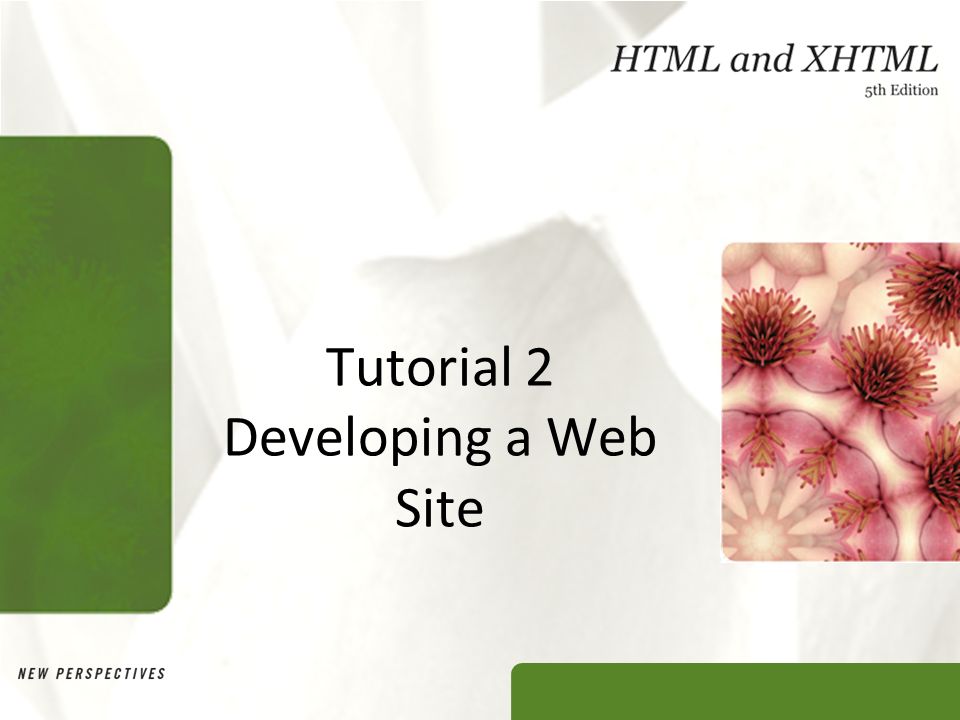 HTML and XHTML
5th Edition

Tutorial 2
Developing a Web Site

NEW PERSPECTIVES